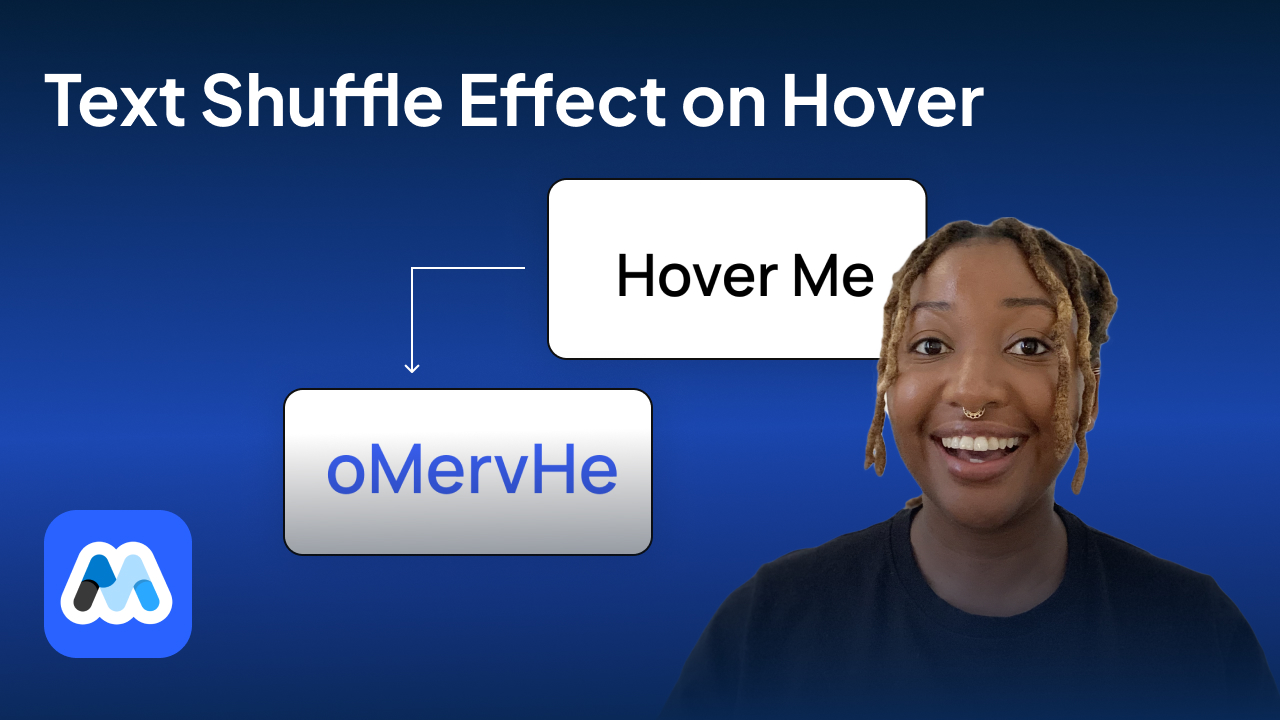 Text Shuffle Effect on Hover

Hover Me

oMervHe